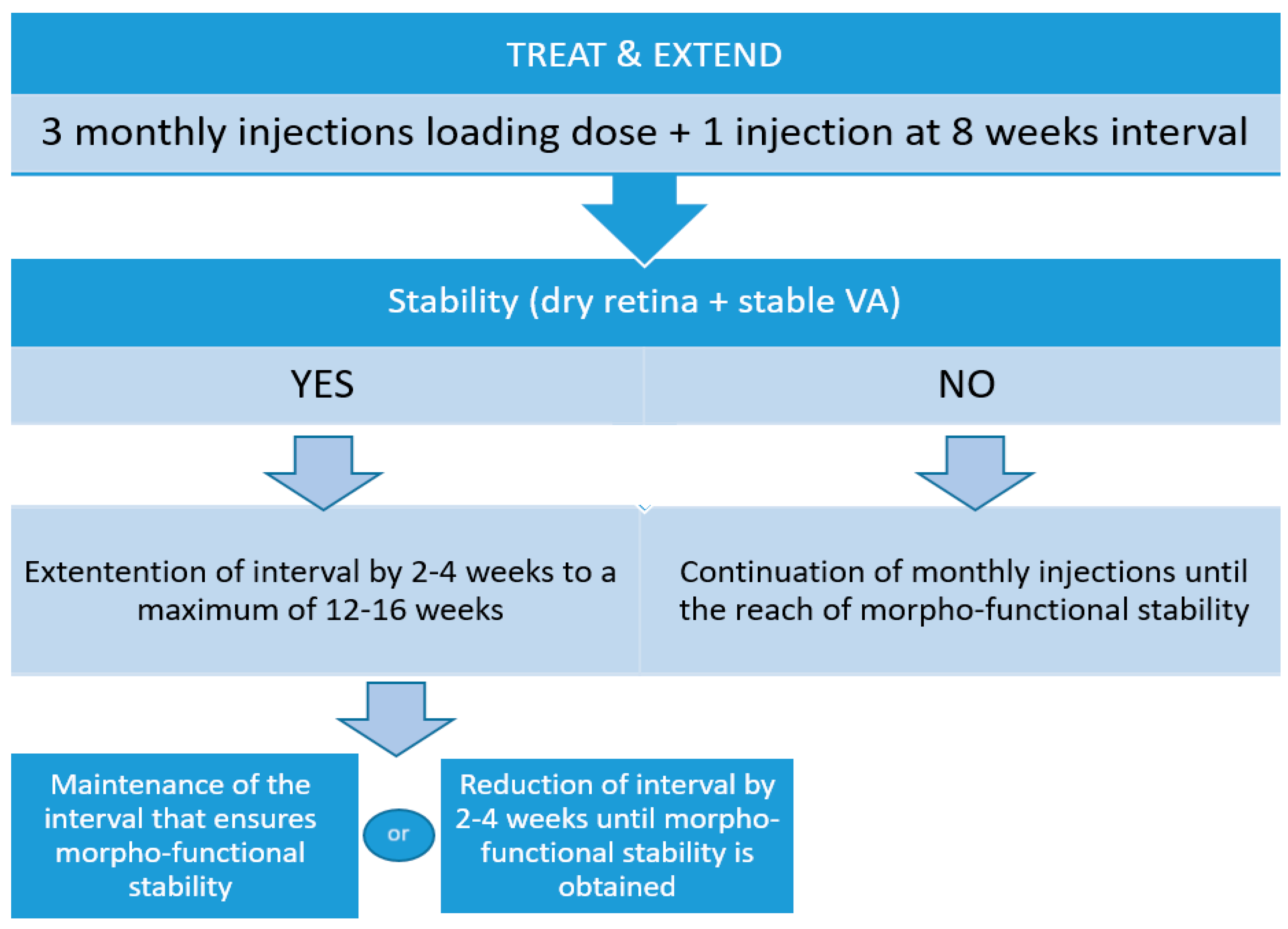 TREAT & EXTEND

3 monthly injections loading dose + 1 injection at 8 weeks interval

Stability (dry retina + stable VA)

YES

NO

Extentention of interval by 2-4 weeks to a maximum of 12-16 weeks

Continuation of monthly injections until the reach of morpho-functional stability

Maintenance of the interval that ensures morpho-functional stability

or

Reduction of interval by 2-4 weeks until morpho-functional stability is obtained